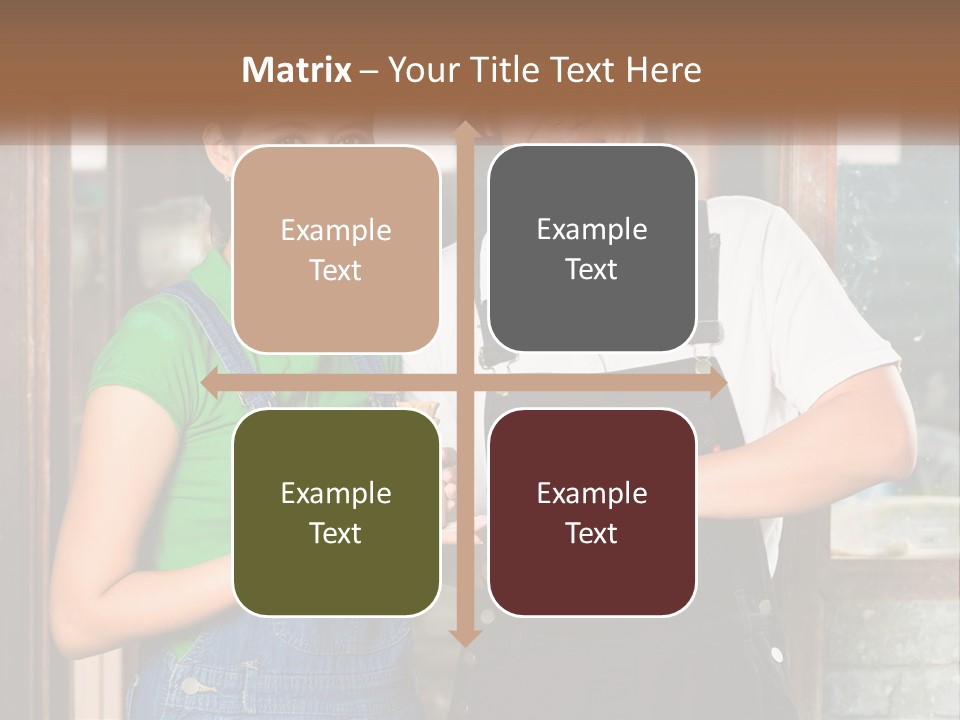 Matrix – Your Title Text Here

Example Text

Example Text

Example Text

Example Text